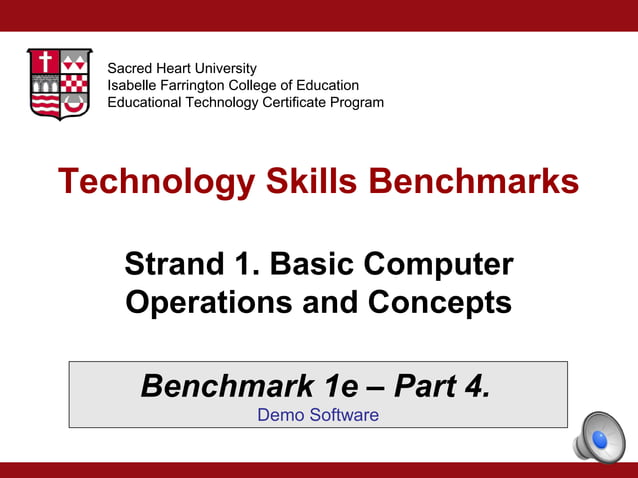 Sacred Heart University
Isabelle Farrington College of Education
Educational Technology Certificate Program

Technology Skills Benchmarks

Strand 1. Basic Computer Operations and Concepts

Benchmark 1e – Part 4.
Demo Software